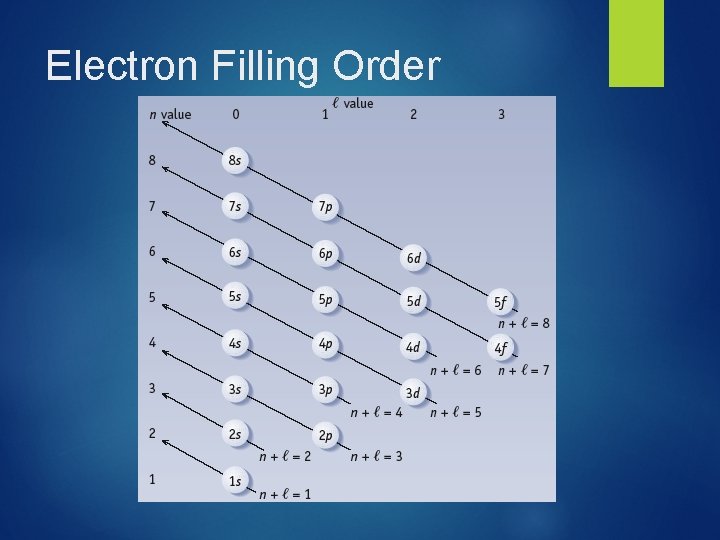 Electron Filling Order

$\ell$ value

$n$ value 0 1 2 3

8 8s

7 7s 7p

6 6s 6p 6d

5 5s 5p 5d 5f

$n + \ell = 8$

4 4s 4p 4d 4f

$n + \ell = 6$ $n + \ell = 7$

3 3s 3p 3d

$n + \ell = 4$ $n + \ell = 5$

2 2s 2p

$n + \ell = 2$ $n + \ell = 3$

1 1s

$n + \ell = 1$